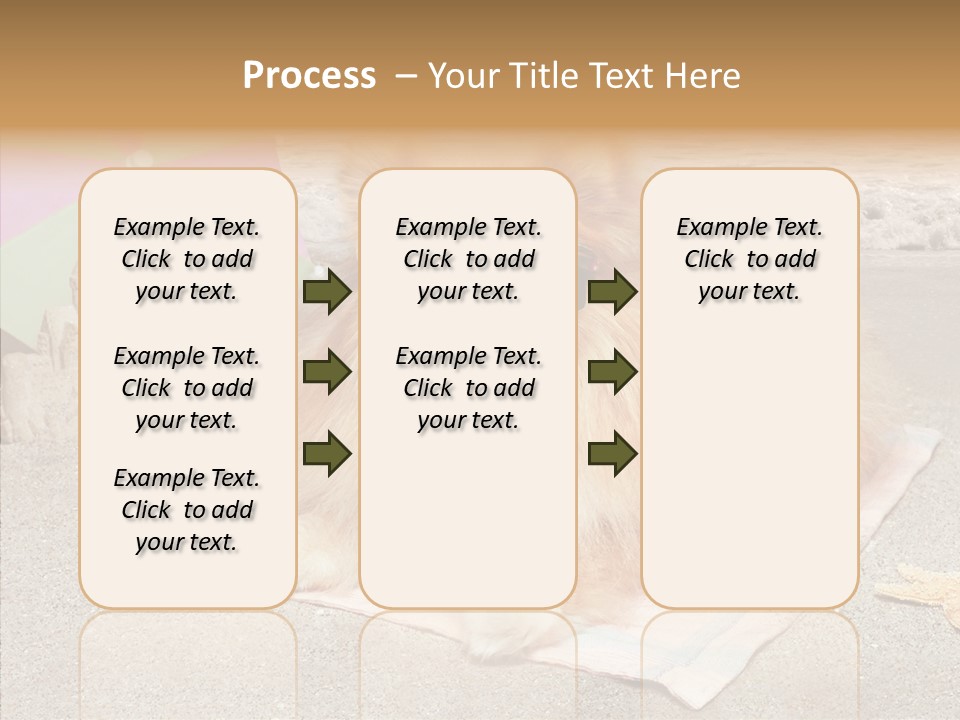 Process – Your Title Text Here

Example Text. Click to add your text.

Example Text. Click to add your text.

Example Text. Click to add your text.

Example Text. Click to add your text.

Example Text. Click to add your text.

Example Text. Click to add your text.